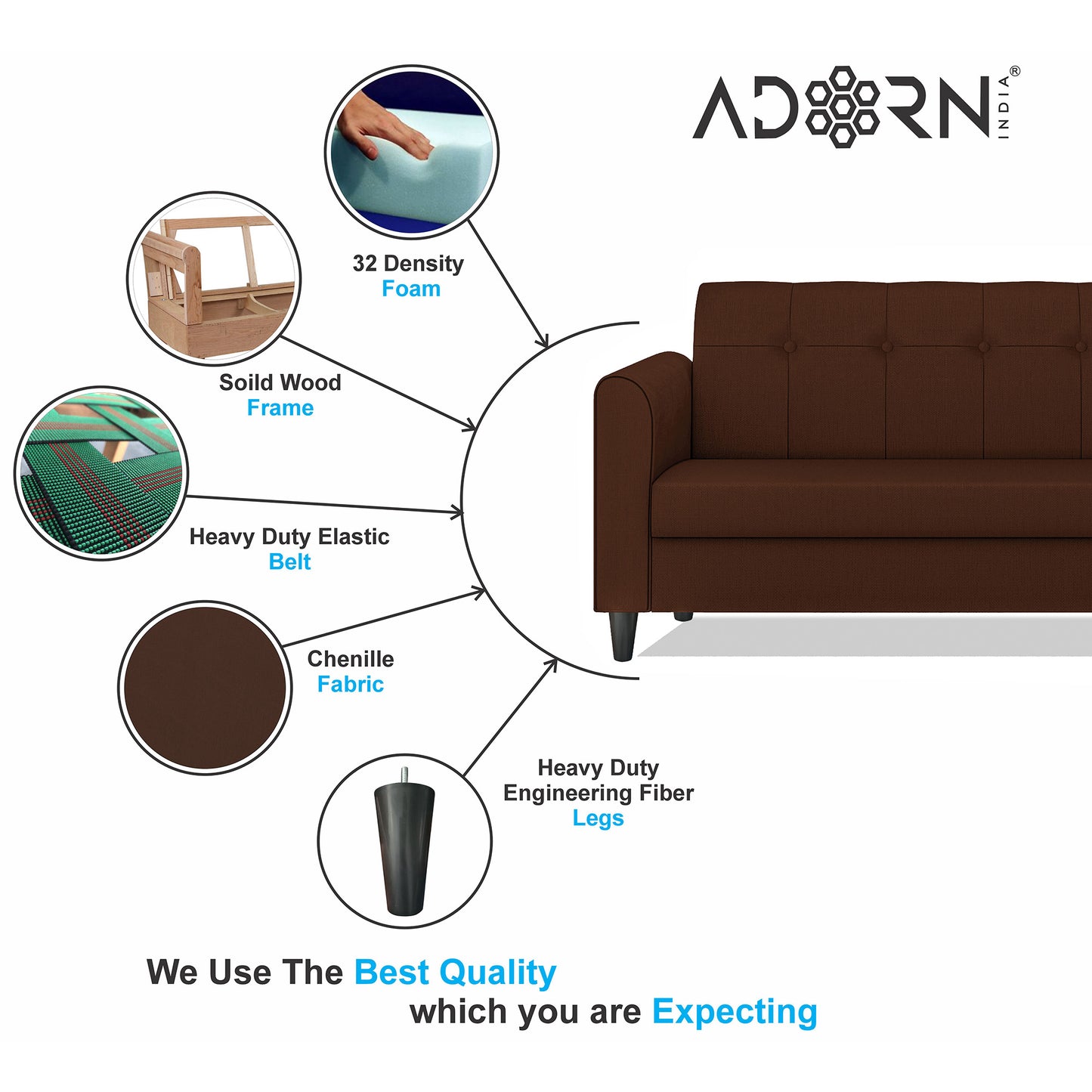 ADORN INDIA®

32 Density
Foam

Soild Wood
Frame

Heavy Duty Elastic
Belt

Chenille
Fabric

Heavy Duty
Engineering Fiber
Legs

We Use The Best Quality
which you are Expecting